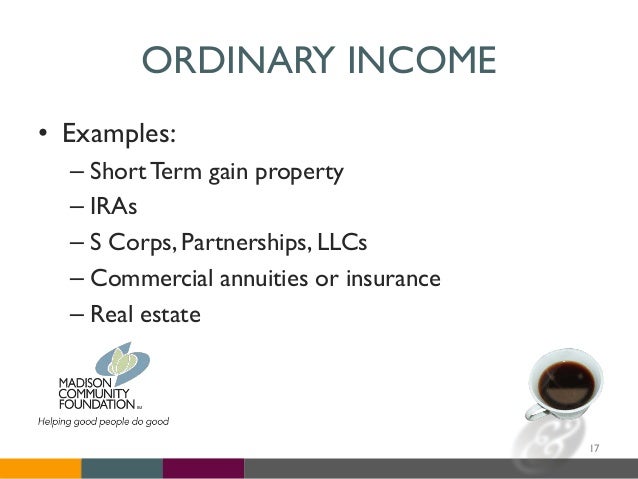 ORDINARY INCOME

• Examples:
– Short Term gain property
– IRAs
– S Corps, Partnerships, LLCs
– Commercial annuities or insurance
– Real estate

MADISON COMMUNITY FOUNDATION
Helping good people do good

17